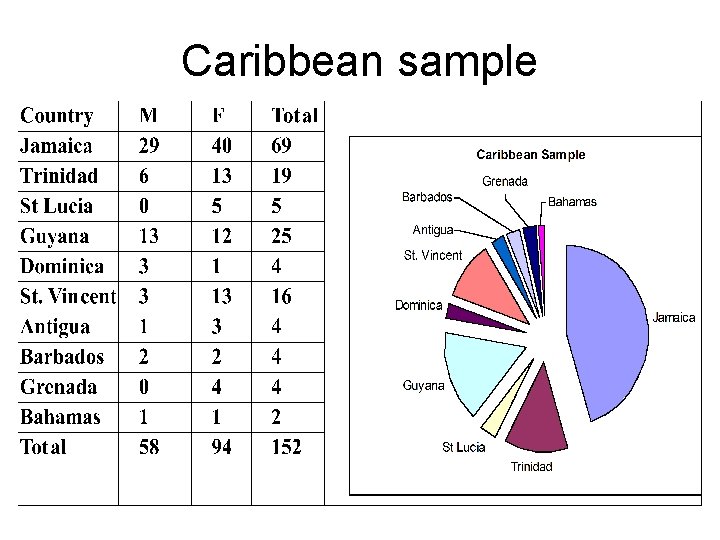 Caribbean sample

| Country | M | F | Total |
|---|---|---|---|
| Jamaica | 29 | 40 | 69 |
| Trinidad | 6 | 13 | 19 |
| St Lucia | 0 | 5 | 5 |
| Guyana | 13 | 12 | 25 |
| Dominica | 3 | 1 | 4 |
| St. Vincent | 3 | 13 | 16 |
| Antigua | 1 | 3 | 4 |
| Barbados | 2 | 2 | 4 |
| Grenada | 0 | 4 | 4 |
| Bahamas | 1 | 1 | 2 |
| Total | 58 | 94 | 152 |

Caribbean Sample

Grenada
Barbados
Bahamas
Antigua
St. Vincent
Dominica
Jamaica
Guyana
St Lucia
Trinidad